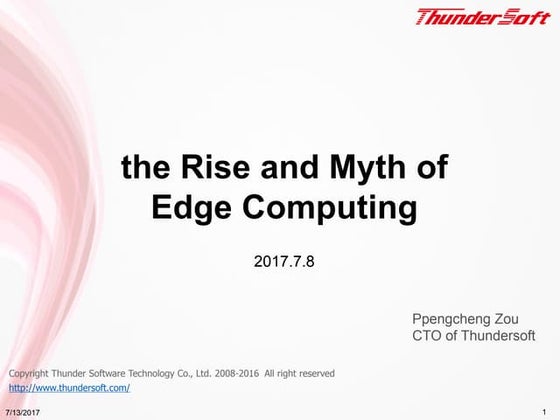 ThunderSoft

the Rise and Myth of Edge Computing

2017.7.8

Ppengcheng Zou
CTO of Thundersoft

Copyright Thunder Software Technology Co., Ltd. 2008-2016 All right reserved
http://www.thundersoft.com/

7/13/2017

1